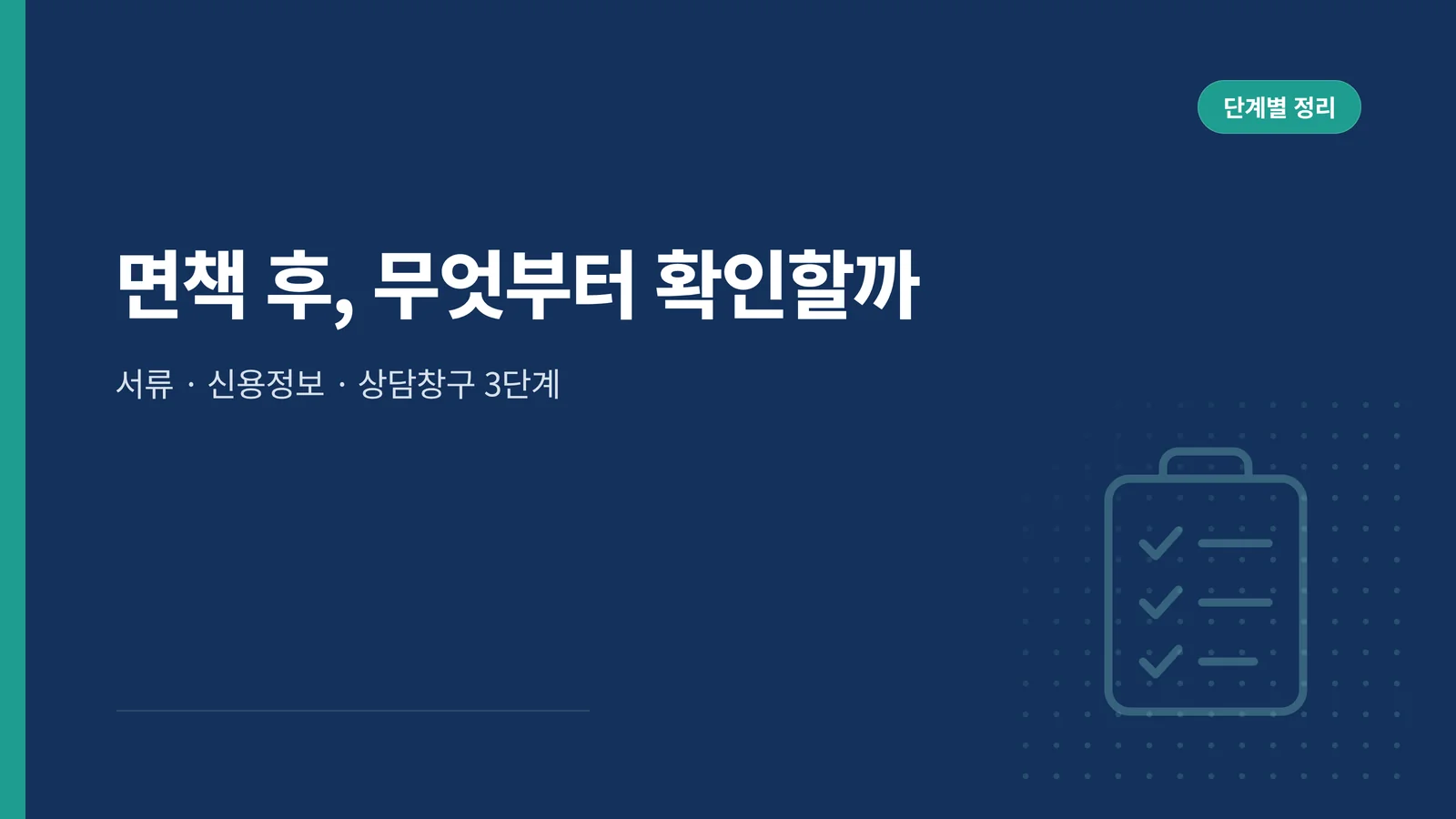 단계별 정리

면책 후, 무엇부터 확인할까

서류 · 신용정보 · 상담창구 3단계